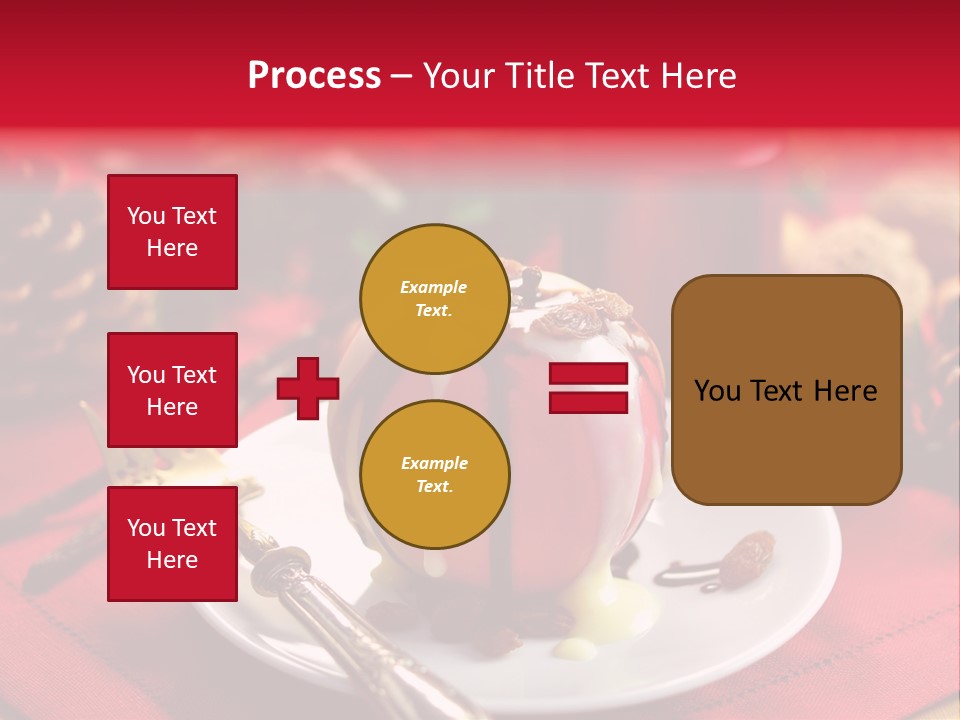 Process – Your Title Text Here

You Text Here

You Text Here

You Text Here

Example Text.

Example Text.

You Text Here